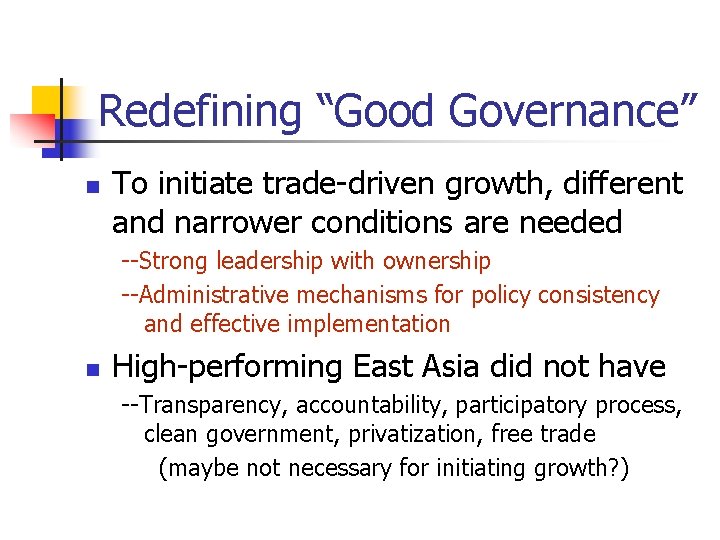 Redefining “Good Governance”

To initiate trade-driven growth, different and narrower conditions are needed

--Strong leadership with ownership

--Administrative mechanisms for policy consistency and effective implementation

High-performing East Asia did not have

--Transparency, accountability, participatory process, clean government, privatization, free trade

(maybe not necessary for initiating growth?)